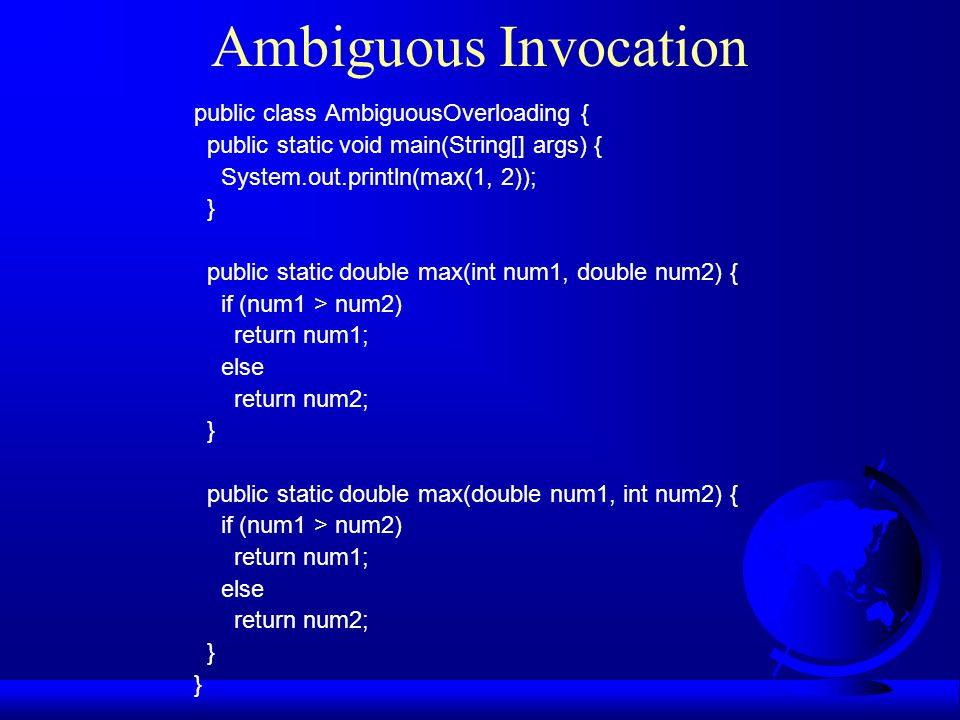 Ambiguous Invocation

public class AmbiguousOverloading {
  public static void main(String[] args) {
    System.out.println(max(1, 2));
  }

  public static double max(int num1, double num2) {
    if (num1 > num2)
      return num1;
    else
      return num2;
  }

  public static double max(double num1, int num2) {
    if (num1 > num2)
      return num1;
    else
      return num2;
  }
}